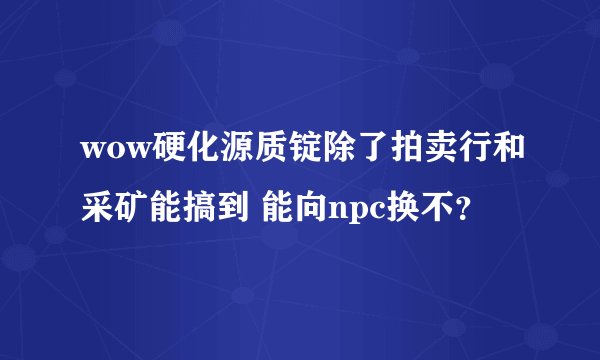 wow硬化源质锭除了拍卖行和采矿能搞到 能向npc换不？